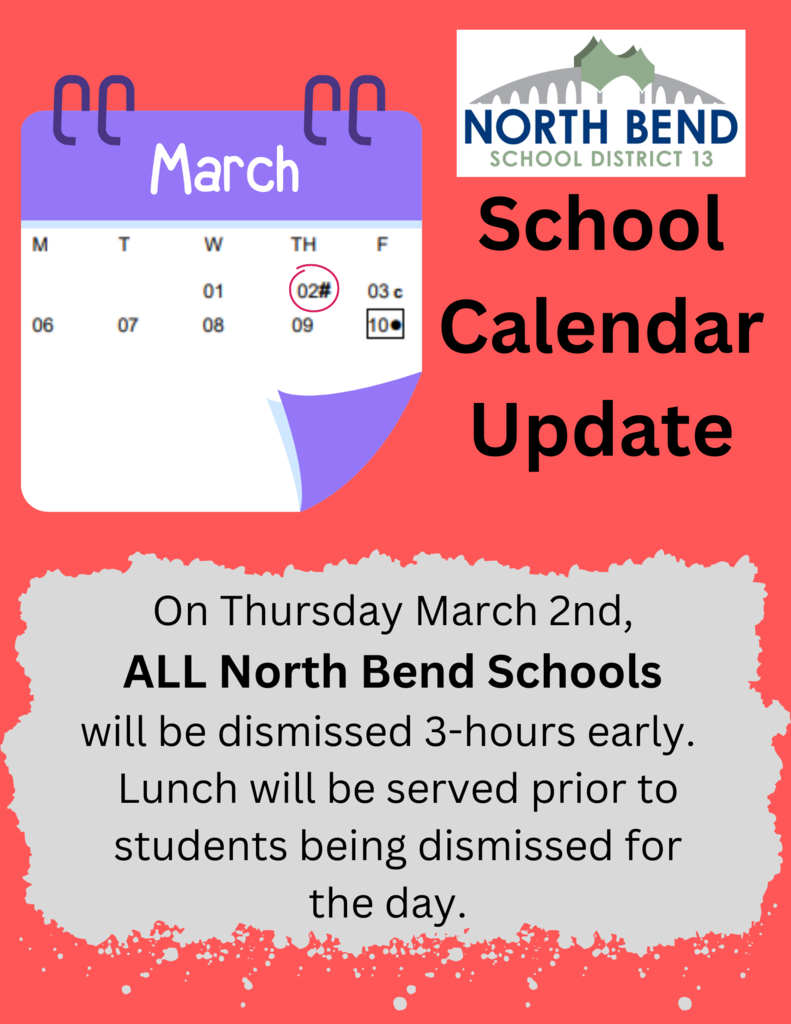 March

| M | T | W | TH | F |
|---|---|---|---|---|
| | | 01 | 02# | 03 c |
| 06 | 07 | 08 | 09 | 10● |

NORTH BEND
SCHOOL DISTRICT 13

School Calendar Update

On Thursday March 2nd, **ALL North Bend Schools** will be dismissed 3-hours early. Lunch will be served prior to students being dismissed for the day.